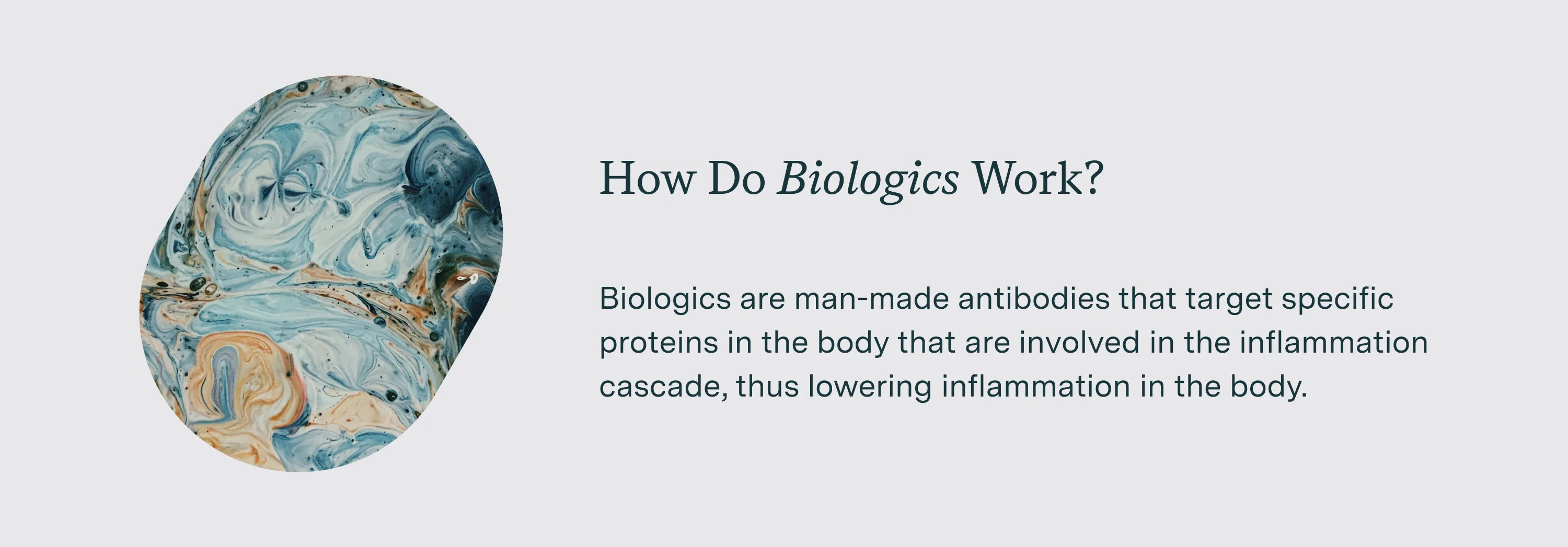 How Do Biologics Work?

Biologics are man-made antibodies that target specific proteins in the body that are involved in the inflammation cascade, thus lowering inflammation in the body.